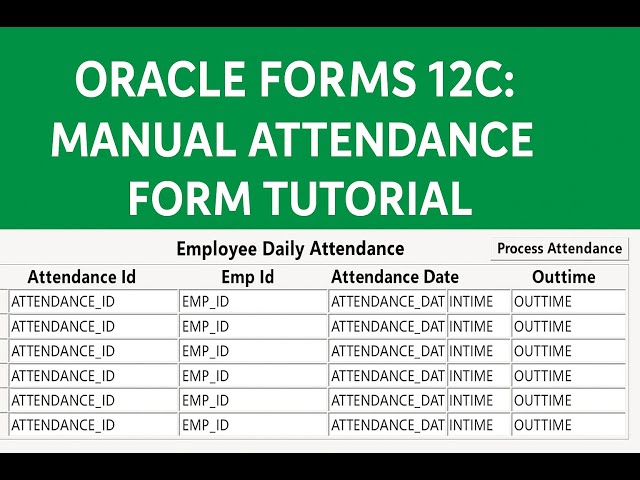 ORACLE FORMS 12C: MANUAL ATTENDANCE FORM TUTORIAL

Employee Daily Attendance

Process Attendance

| Attendance Id | Emp Id | Attendance Date | | Outtime |
|---|---|---|---|---|
| ATTENDANCE_ID | EMP_ID | ATTENDANCE_DAT | INTIME | OUTTIME |
| ATTENDANCE_ID | EMP_ID | ATTENDANCE_DAT | INTIME | OUTTIME |
| ATTENDANCE_ID | EMP_ID | ATTENDANCE_DAT | INTIME | OUTTIME |
| ATTENDANCE_ID | EMP_ID | ATTENDANCE_DAT | INTIME | OUTTIME |
| ATTENDANCE_ID | EMP_ID | ATTENDANCE_DAT | INTIME | OUTTIME |
| ATTENDANCE_ID | EMP_ID | ATTENDANCE_DAT | INTIME | OUTTIME |